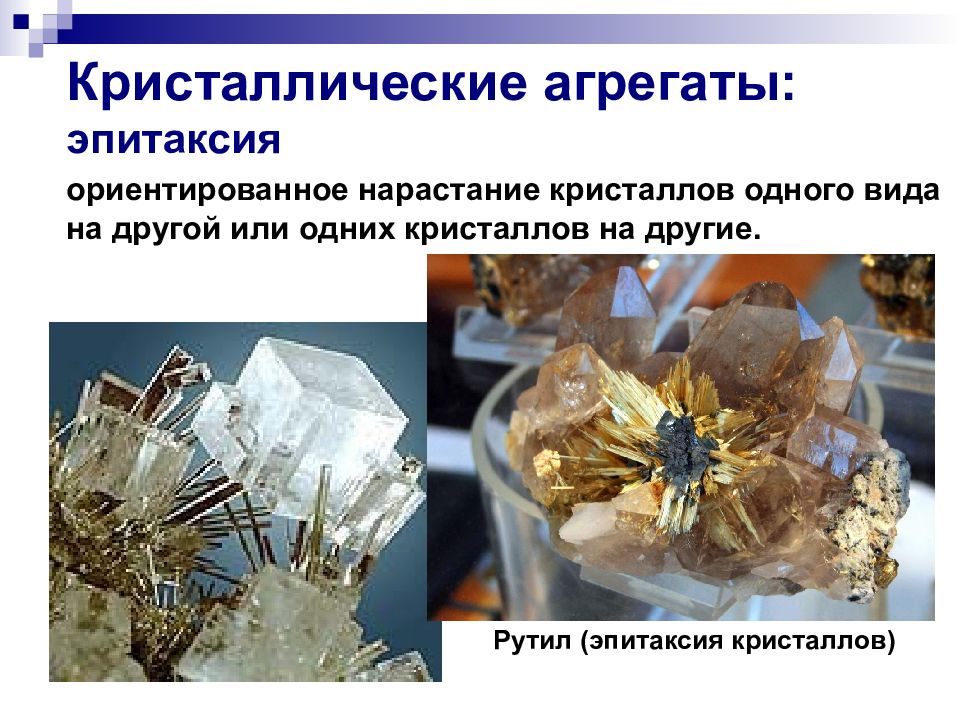 Кристаллические агрегаты: эпитаксия

ориентированное нарастание кристаллов одного вида на другой или одних кристаллов на другие.

Рутил (эпитаксия кристаллов)